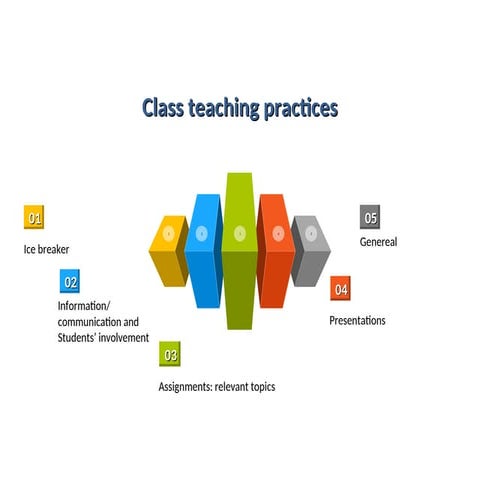 Class teaching practices

01

Ice breaker

02

Information/ communication and Students' involvement

03

Assignments: relevant topics

04

Presentations

05

Genereal